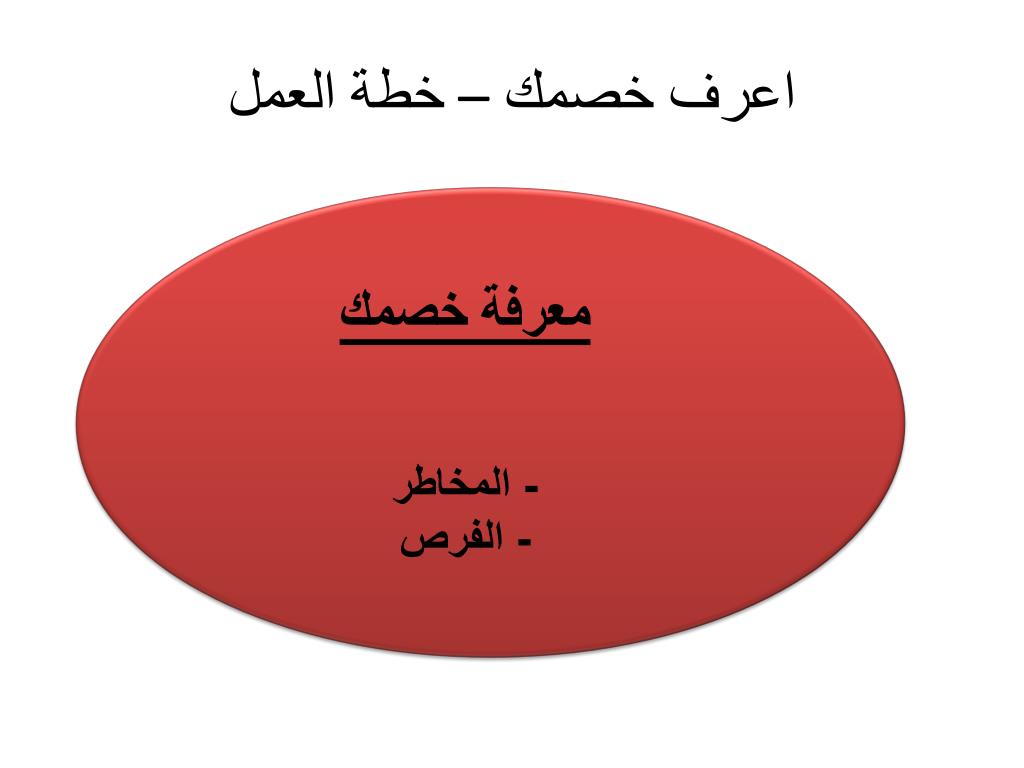 اعرف خصمك – خطة العمل

معرفة خصمك

- المخاطر
- الفرص